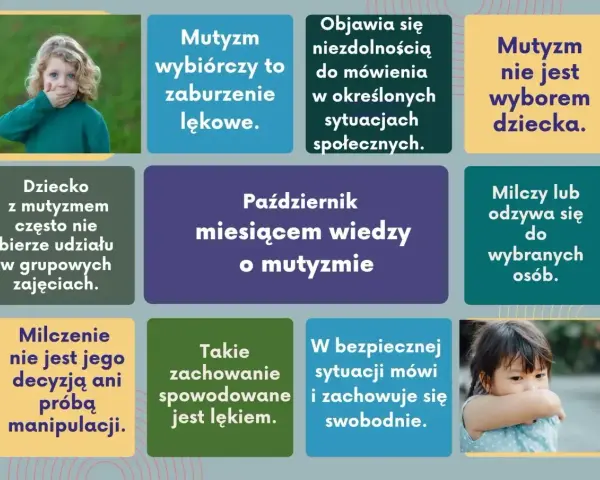 Mutyzm wybiórczy to zaburzenie lękowe.

Objawia się niezdolnością do mówienia w określonych sytuacjach społecznych.

Mutyzm nie jest wyborem dziecka.

Dziecko z mutyzmem często nie bierze udziału w grupowych zajęciach.

Październik miesiącem wiedzy o mutyzmie

Milczy lub odzywa się do wybranych osób.

Milczenie nie jest jego decyzją ani próbą manipulacji.

Takie zachowanie spowodowane jest lękiem.

W bezpiecznej sytuacji mówi i zachowuje się swobodnie.